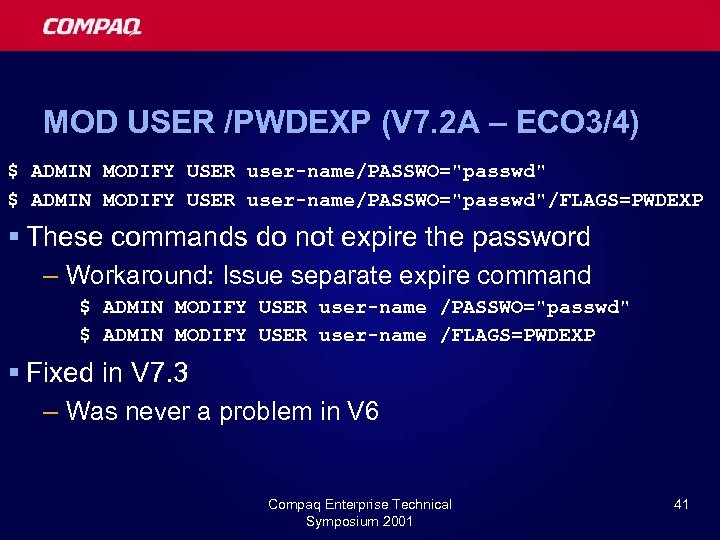 COMPAQ

MOD USER /PWDEXP (V7.2A – ECO3/4)

$ ADMIN MODIFY USER user-name/PASSWO="passwd"
$ ADMIN MODIFY USER user-name/PASSWO="passwd"/FLAGS=PWDEXP

▪ These commands do not expire the password
– Workaround: Issue separate expire command
$ ADMIN MODIFY USER user-name /PASSWO="passwd"
$ ADMIN MODIFY USER user-name /FLAGS=PWDEXP

▪ Fixed in V7.3
– Was never a problem in V6

Compaq Enterprise Technical Symposium 2001

41